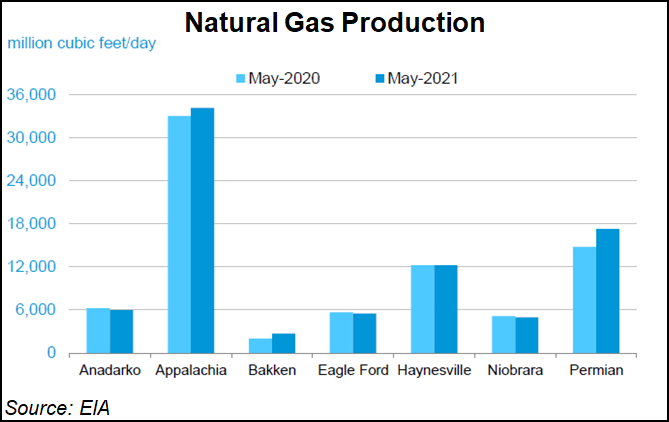 Natural Gas Production

million cubic feet/day

May-2020 May-2021

36,000
30,000
24,000
18,000
12,000
6,000
0

Anadarko Appalachia Bakken Eagle Ford Haynesville Niobrara Permian

Source: EIA